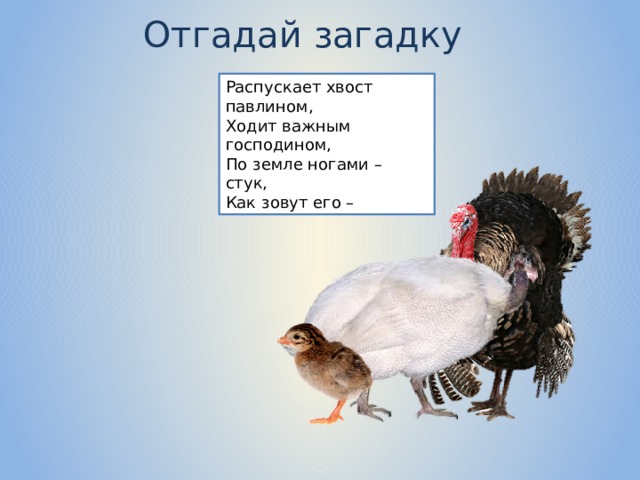 Отгадай загадку

Распускает хвост павлином,
Ходит важным господином,
По земле ногами – стук,
Как зовут его –